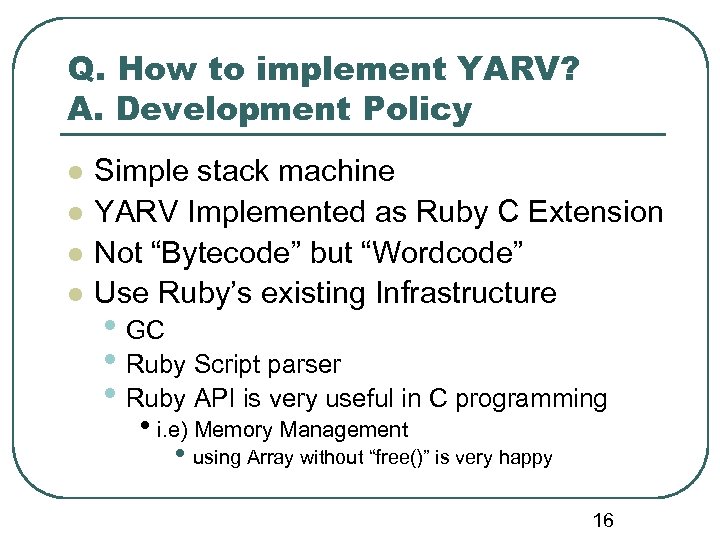 Q. How to implement YARV?
A. Development Policy

- Simple stack machine
- YARV Implemented as Ruby C Extension
- Not “Bytecode” but “Wordcode”
- Use Ruby’s existing Infrastructure
  - GC
  - Ruby Script parser
  - Ruby API is very useful in C programming
    - i.e) Memory Management
      - using Array without “free()” is very happy

16